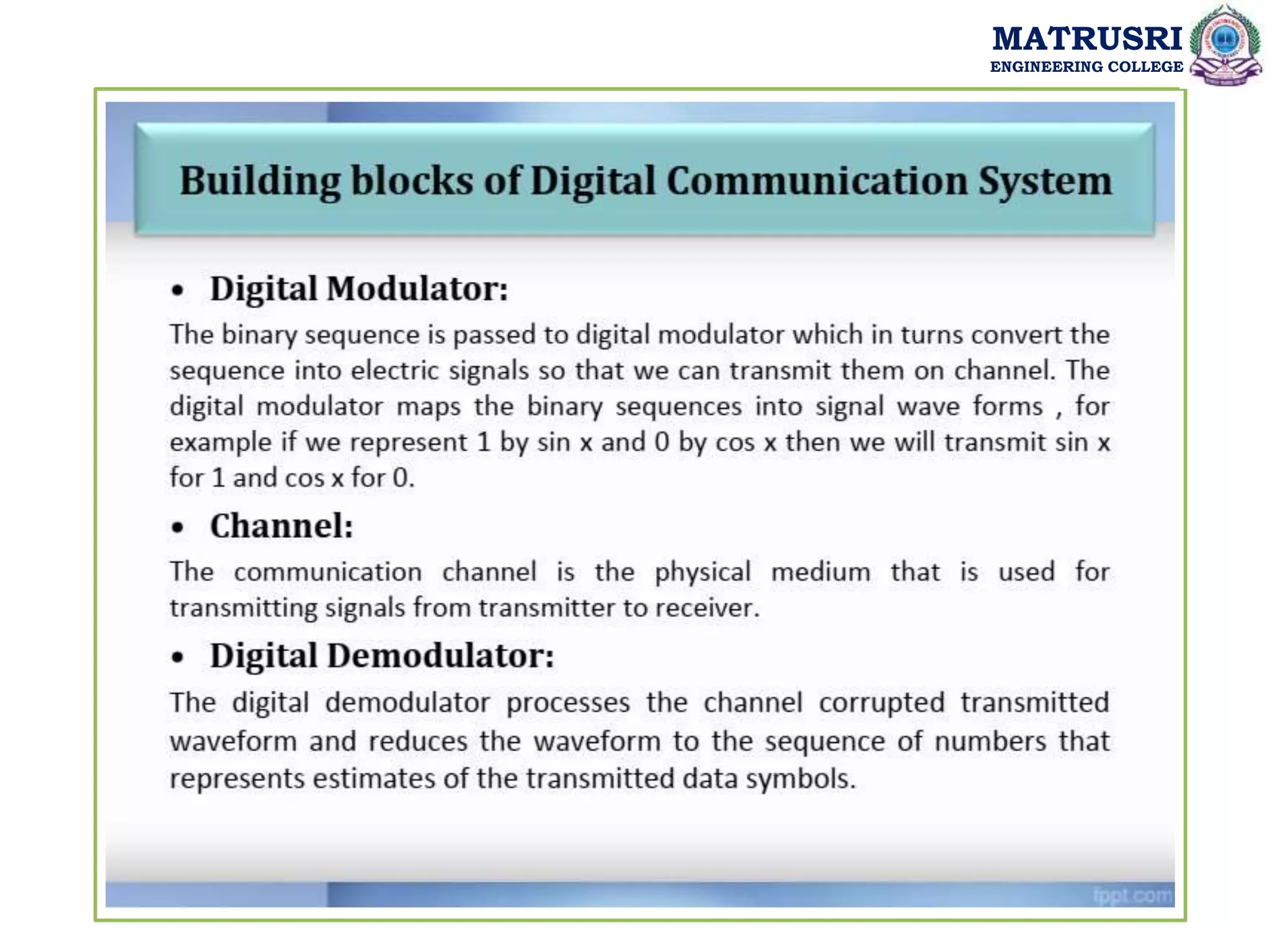 MATRUSRI
ENGINEERING COLLEGE

Building blocks of Digital Communication System

• Digital Modulator:

The binary sequence is passed to digital modulator which in turns convert the sequence into electric signals so that we can transmit them on channel. The digital modulator maps the binary sequences into signal wave forms , for example if we represent 1 by sin x and 0 by cos x then we will transmit sin x for 1 and cos x for 0.

• Channel:

The communication channel is the physical medium that is used for transmitting signals from transmitter to receiver.

• Digital Demodulator:

The digital demodulator processes the channel corrupted transmitted waveform and reduces the waveform to the sequence of numbers that represents estimates of the transmitted data symbols.

fppt.com